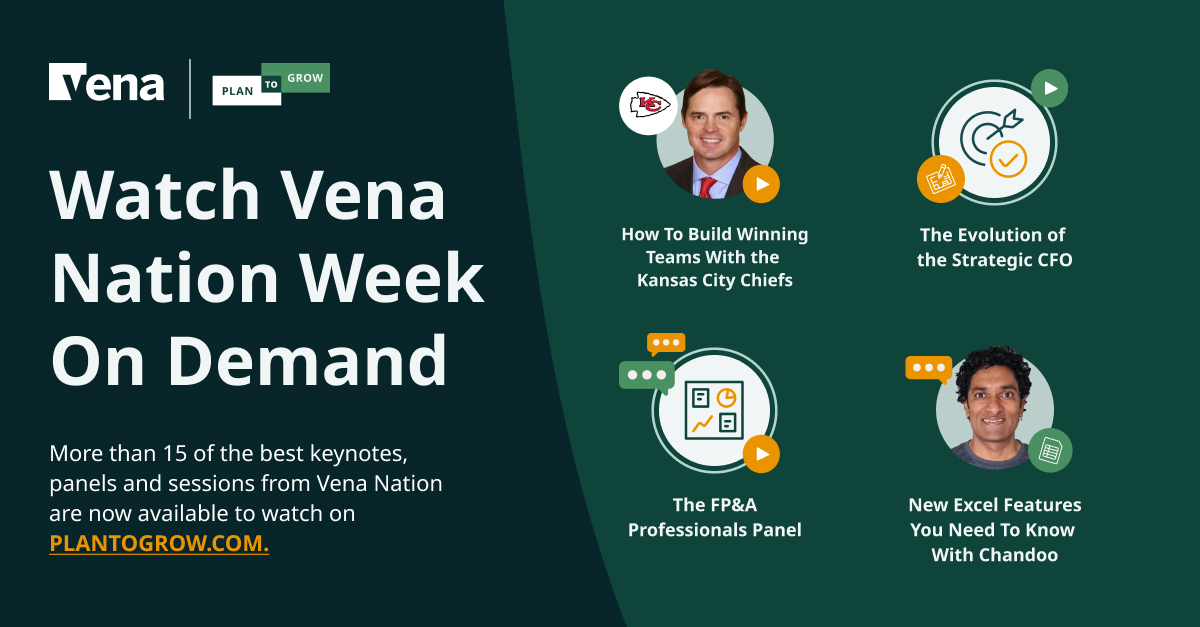 Vena

PLAN TO GROW

Watch Vena Nation Week On Demand

More than 15 of the best keynotes, panels and sessions from Vena Nation are now available to watch on PLANTOGROW.COM.

How To Build Winning Teams With the Kansas City Chiefs

The Evolution of the Strategic CFO

The FP&A Professionals Panel

New Excel Features You Need To Know With Chandoo